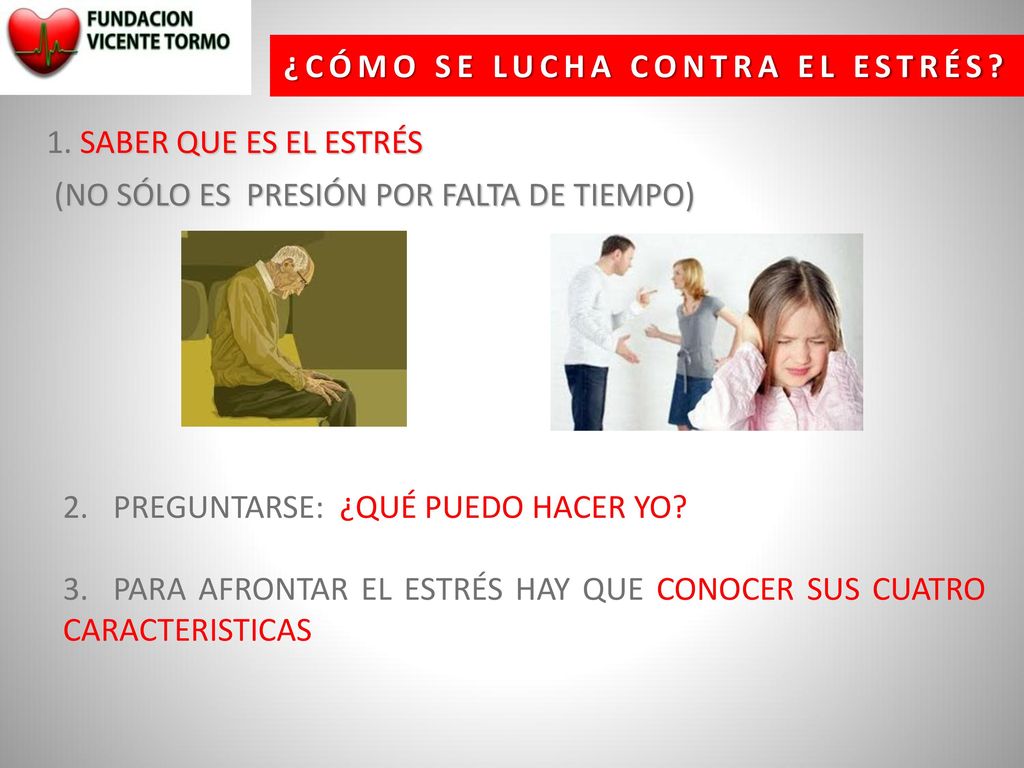 FUNDACION VICENTE TORMO

¿CÓMO SE LUCHA CONTRA EL ESTRÉS?

1. SABER QUE ES EL ESTRÉS

(NO SÓLO ES PRESIÓN POR FALTA DE TIEMPO)

2. PREGUNTARSE: ¿QUÉ PUEDO HACER YO?

3. PARA AFRONTAR EL ESTRÉS HAY QUE CONOCER SUS CUATRO CARACTERISTICAS